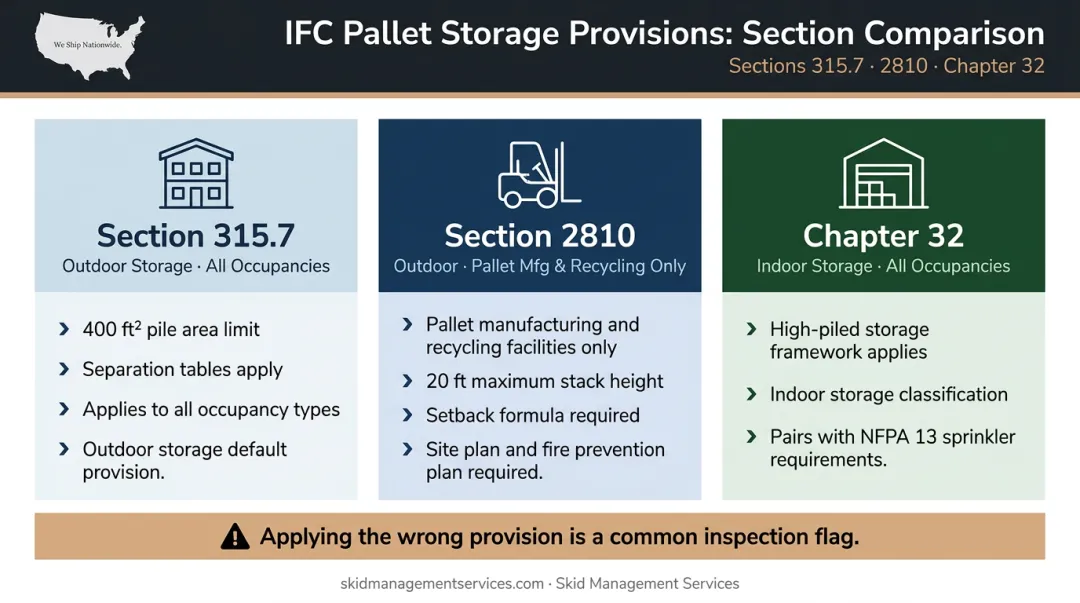 We Ship Nationwide.

IFC Pallet Storage Provisions: Section Comparison

Sections 315.7 · 2810 · Chapter 32

Section 315.7

Outdoor Storage · All Occupancies

› 400 ft² pile area limit

› Separation tables apply

› Applies to all occupancy types

› Outdoor storage default provision.

Section 2810

Outdoor · Pallet Mfg & Recycling Only

› Pallet manufacturing and recycling facilities only

› 20 ft maximum stack height

› Setback formula required

› Site plan and fire prevention plan required.

Chapter 32

Indoor Storage · All Occupancies

› High-piled storage framework applies

› Indoor storage classification

› Pairs with NFPA 13 sprinkler requirements.

Applying the wrong provision is a common inspection flag.

skidmanagementservices.com · Skid Management Services